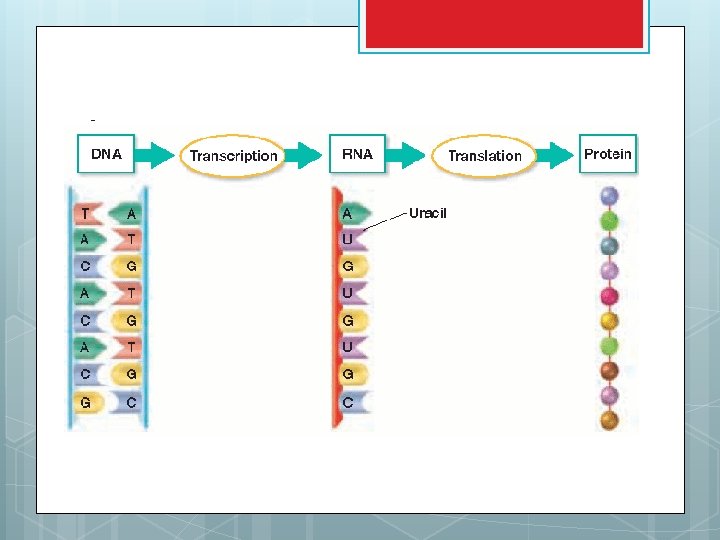 -

DNA

Transcription

RNA

Translation

Protein

T A
A T
C G
A T
C G
A T
C G
G C

A
U
G
U
G
U
G
C

Uracil